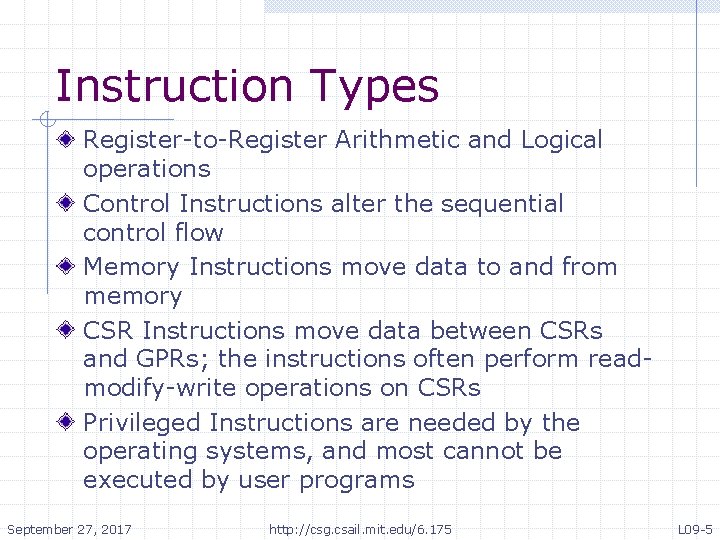 Instruction Types

Register-to-Register Arithmetic and Logical operations

Control Instructions alter the sequential control flow

Memory Instructions move data to and from memory

CSR Instructions move data between CSRs and GPRs; the instructions often perform read-modify-write operations on CSRs

Privileged Instructions are needed by the operating systems, and most cannot be executed by user programs

September 27, 2017 http://csg.csail.mit.edu/6.175 L09-5